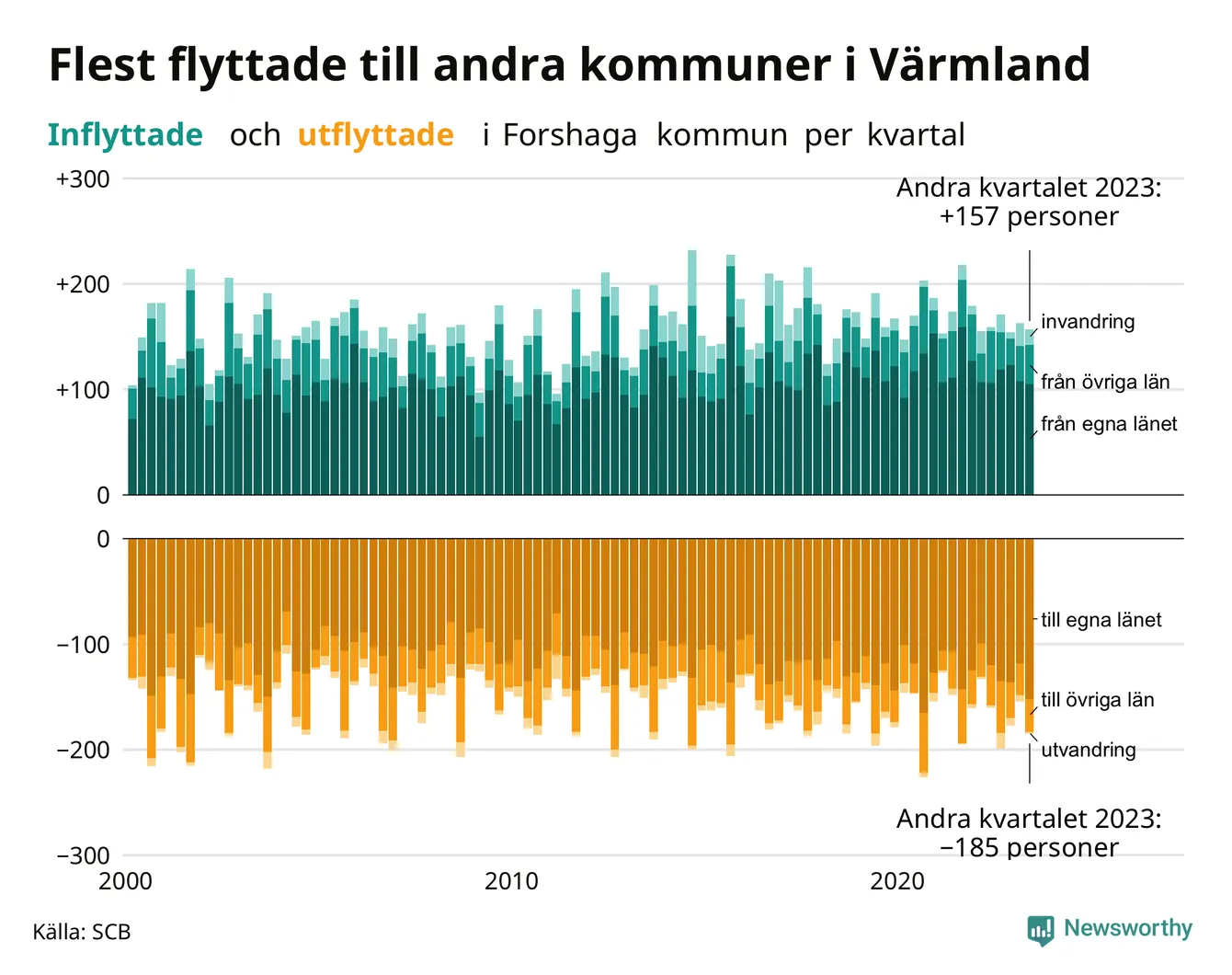 Flest flyttade till andra kommuner i Värmland

Inflyttade och utflyttade i Forshaga kommun per kvartal

+300
+200
+100
0

Andra kvartalet 2023:
+157 personer

invandring
från övriga län
från egna länet

0
−100
−200
−300

till egna länet
till övriga län
utvandring

Andra kvartalet 2023:
−185 personer

2000
2010
2020

Källa: SCB

Newsworthy